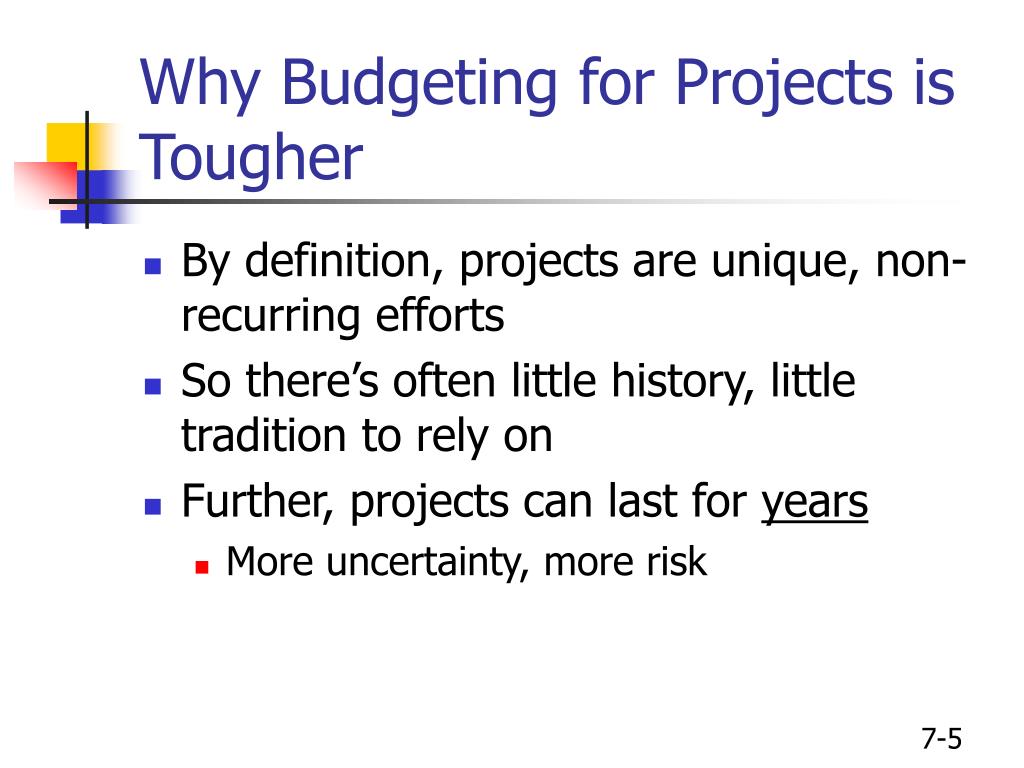 Why Budgeting for Projects is Tougher

- By definition, projects are unique, non-recurring efforts
- So there's often little history, little tradition to rely on
- Further, projects can last for years
  - More uncertainty, more risk

7-5